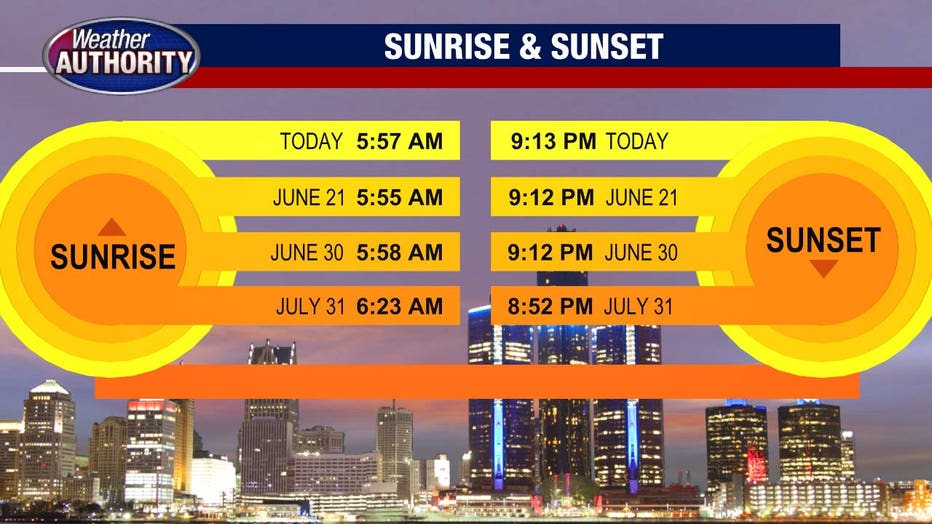 Weather AUTHORITY

SUNRISE & SUNSET

SUNRISE

TODAY 5:57 AM
JUNE 21 5:55 AM
JUNE 30 5:58 AM
JULY 31 6:23 AM

9:13 PM TODAY
9:12 PM JUNE 21
9:12 PM JUNE 30
8:52 PM JULY 31

SUNSET